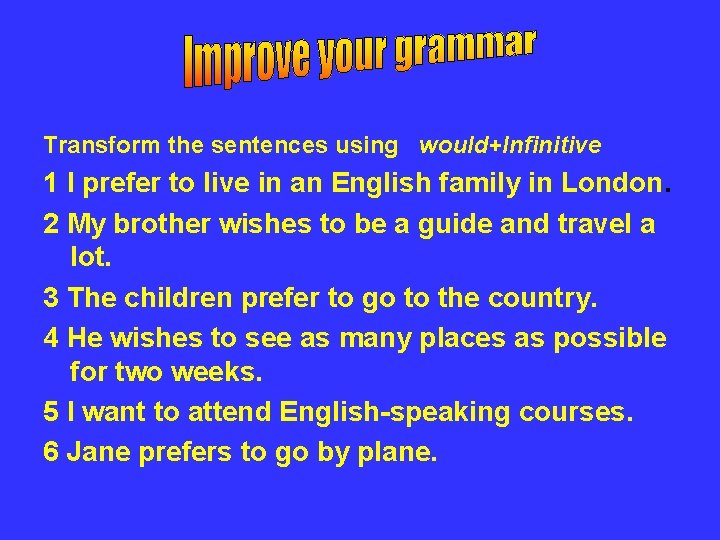 Improve your grammar

Transform the sentences using would+Infinitive

1 I prefer to live in an English family in London.

2 My brother wishes to be a guide and travel a lot.

3 The children prefer to go to the country.

4 He wishes to see as many places as possible for two weeks.

5 I want to attend English-speaking courses.

6 Jane prefers to go by plane.